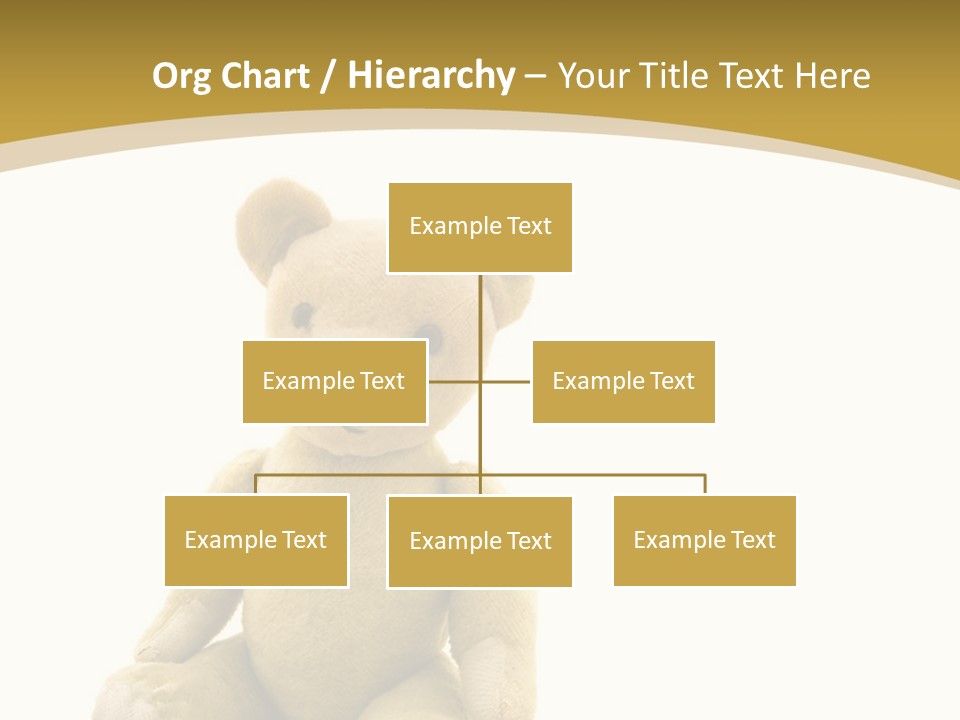 Org Chart / Hierarchy – Your Title Text Here

Example Text

Example Text

Example Text

Example Text

Example Text

Example Text